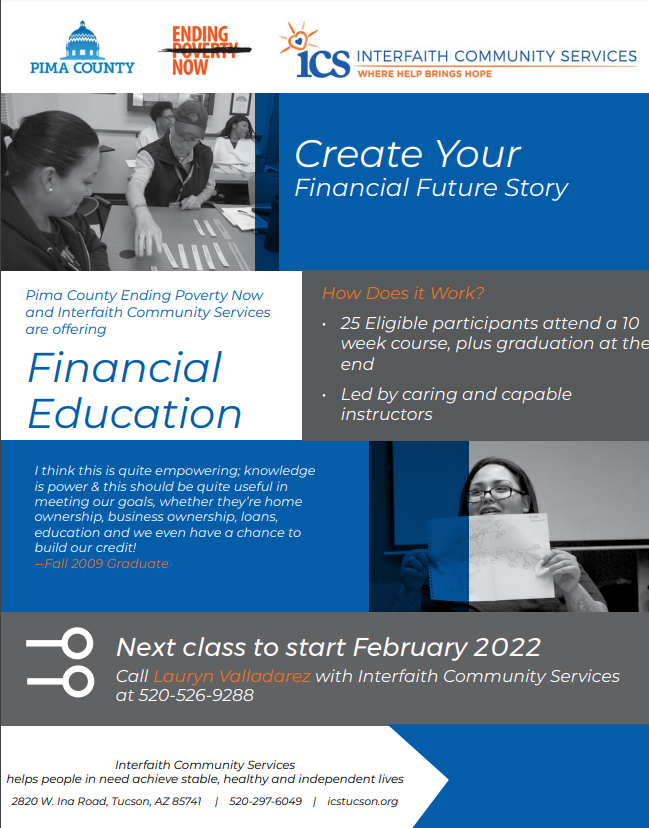 PIMA COUNTY

ENDING POVERTY NOW

ICS INTERFAITH COMMUNITY SERVICES
WHERE HELP BRINGS HOPE

Create Your
Financial Future Story

Pima County Ending Poverty Now and Interfaith Community Services are offering

Financial Education

How Does it Work?

• 25 Eligible participants attend a 10 week course, plus graduation at the end

• Led by caring and capable instructors

I think this is quite empowering; knowledge is power & this should be quite useful in meeting our goals, whether they're home ownership, business ownership, loans, education and we even have a chance to build our credit!
--Fall 2009 Graduate

Next class to start February 2022
Call Lauryn Valladarez with Interfaith Community Services at 520-526-9288

Interfaith Community Services
helps people in need achieve stable, healthy and independent lives

2820 W. Ina Road, Tucson, AZ 85741 | 520-297-6049 | icstucson.org